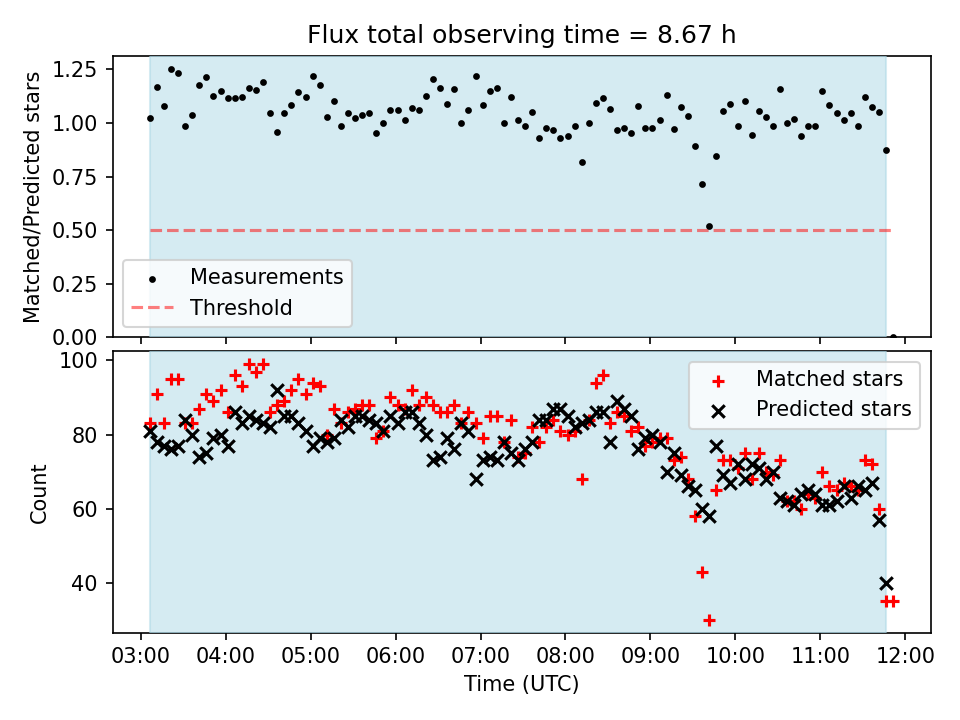 Flux total observing time = 8.67 h

Matched/Predicted stars

1.25
1.00
0.75
0.50
0.25
0.00

Measurements
Threshold

Count

100
80
60
40

Matched stars
Predicted stars

03:00 04:00 05:00 06:00 07:00 08:00 09:00 10:00 11:00 12:00

Time (UTC)